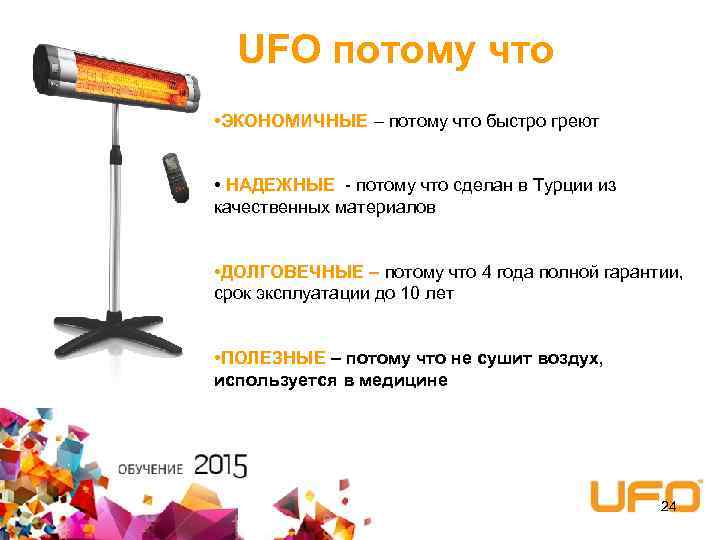 UFO потому что

•ЭКОНОМИЧНЫЕ – потому что быстро греют

• НАДЕЖНЫЕ - потому что сделан в Турции из качественных материалов

•ДОЛГОВЕЧНЫЕ – потому что 4 года полной гарантии, срок эксплуатации до 10 лет

•ПОЛЕЗНЫЕ – потому что не сушит воздух, используется в медицине

ОБУЧЕНИЕ 2015

UFO

24